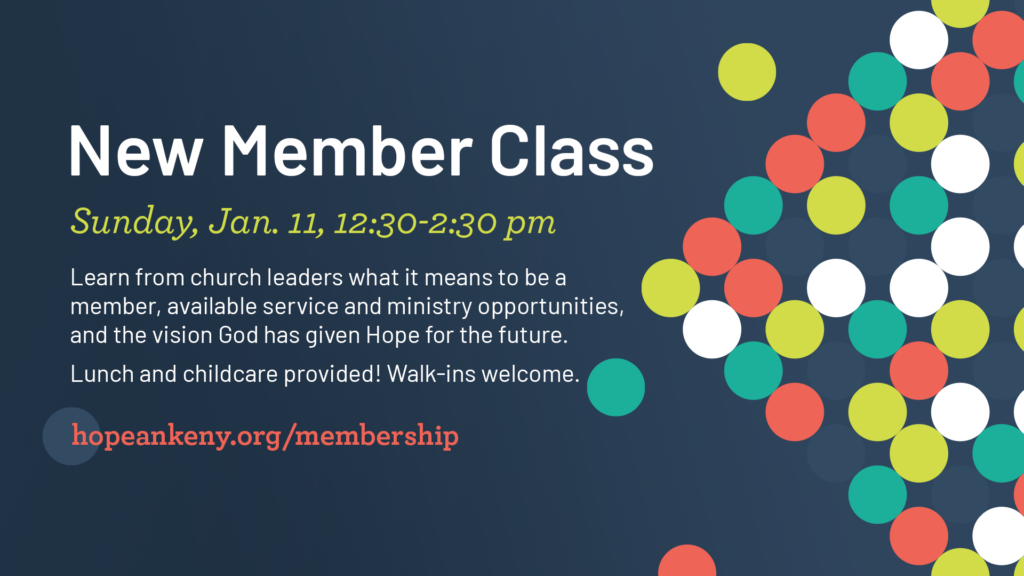 New Member Class

Sunday, Jan. 11, 12:30-2:30 pm

Learn from church leaders what it means to be a member, available service and ministry opportunities, and the vision God has given Hope for the future.

Lunch and childcare provided! Walk-ins welcome.

hopeankeny.org/membership